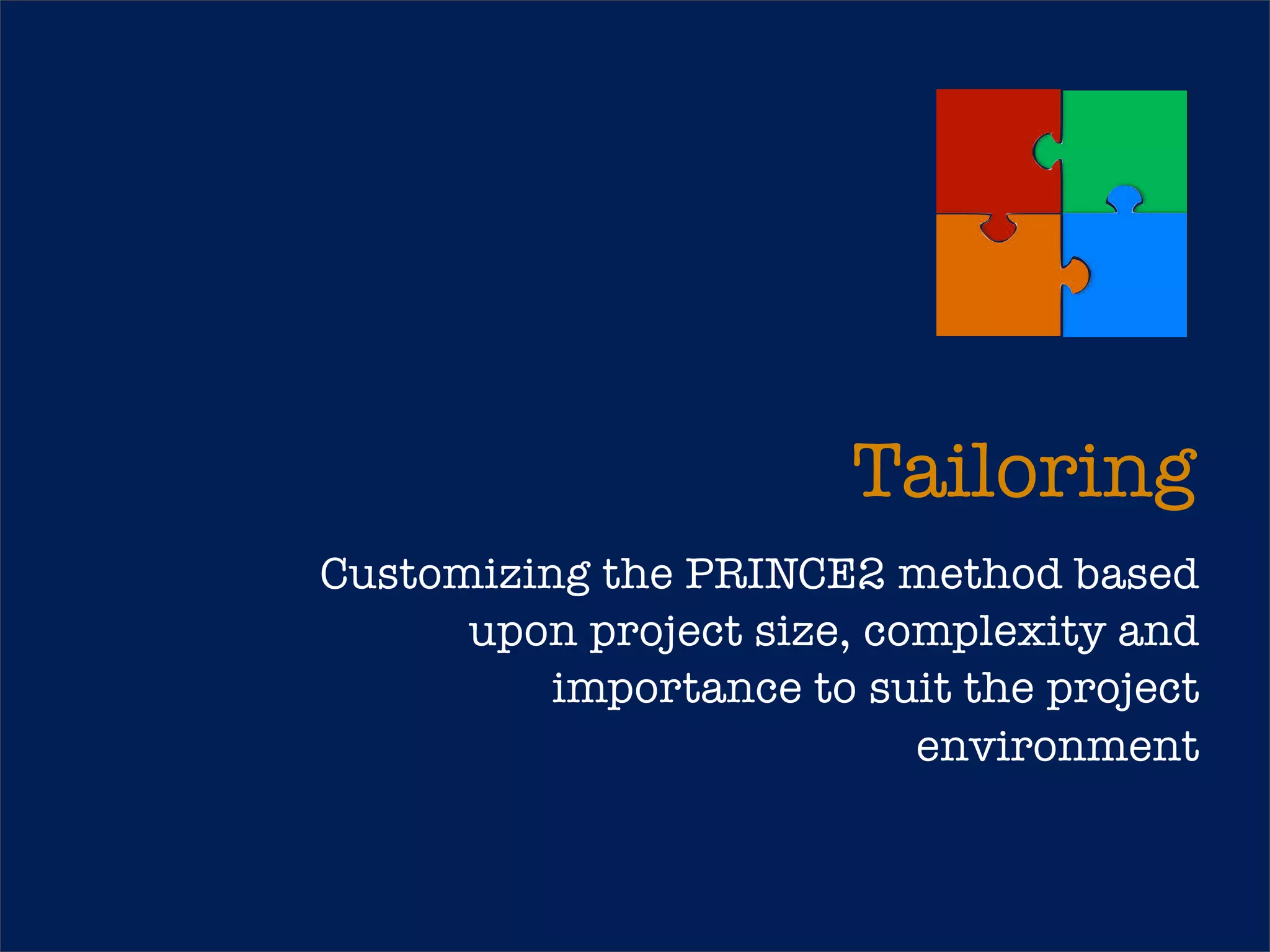 Tailoring

Customizing the PRINCE2 method based upon project size, complexity and importance to suit the project environment